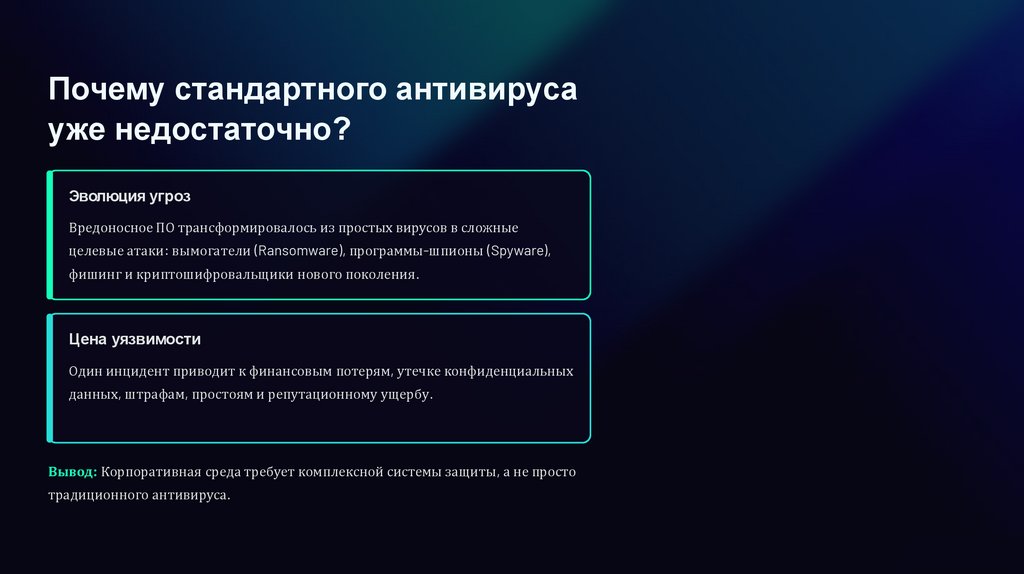 Почему стандартного антивируса уже недостаточно?

Эволюция угроз

Вредоносное ПО трансформировалось из простых вирусов в сложные целевые атаки: вымогатели (Ransomware), программы-шпионы (Spyware), фишинг и криптошифровальщики нового поколения.

Цена уязвимости

Один инцидент приводит к финансовым потерям, утечке конфиденциальных данных, штрафам, простоям и репутационному ущербу.

Вывод: Корпоративная среда требует комплексной системы защиты, а не просто традиционного антивируса.